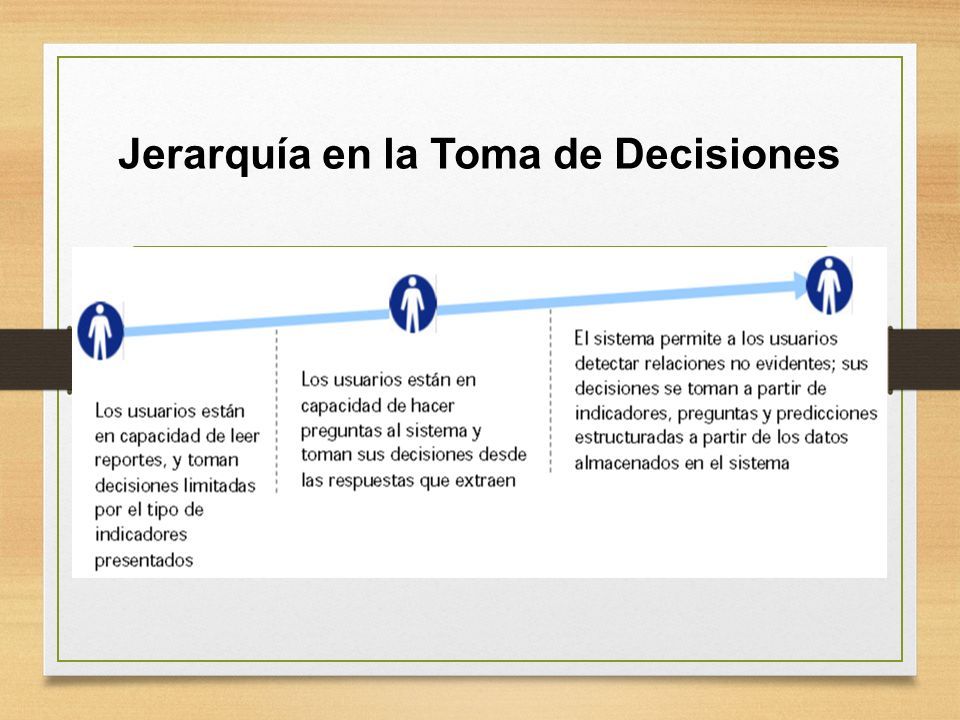 Jerarquía en la Toma de Decisiones

Los usuarios están en capacidad de leer reportes, y toman decisiones limitadas por el tipo de indicadores presentados

Los usuarios están en capacidad de hacer preguntas al sistema y toman sus decisiones desde las respuestas que extraen

El sistema permite a los usuarios detectar relaciones no evidentes; sus decisiones se toman a partir de indicadores, preguntas y predicciones estructuradas a partir de los datos almacenados en el sistema